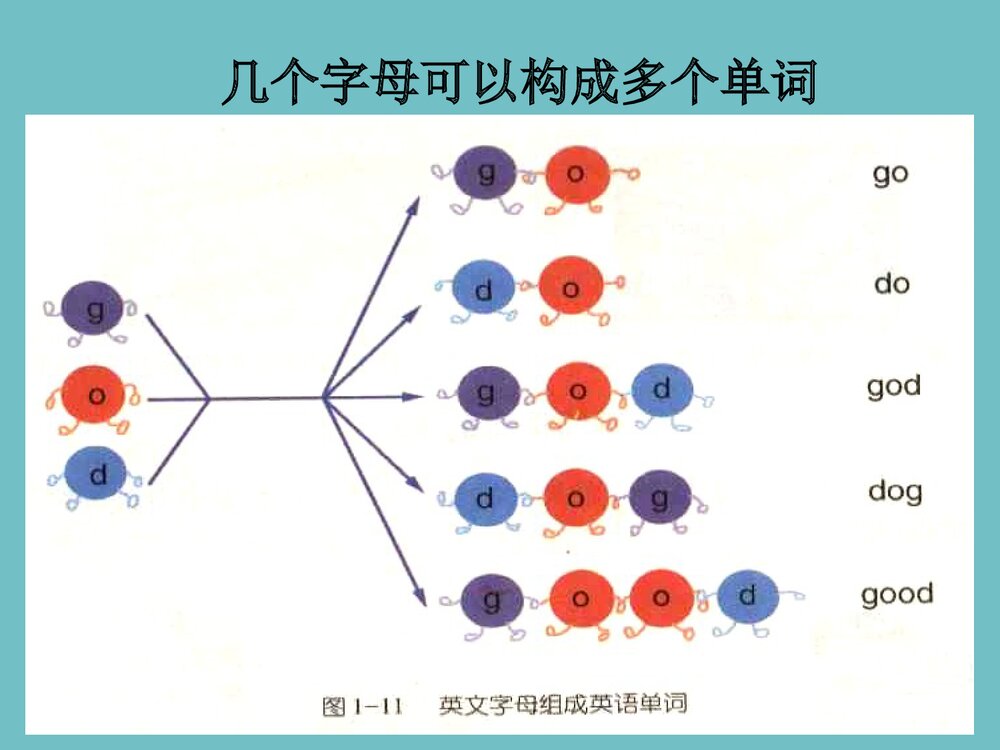 几个字母可以构成多个单词

g
o
d

g o
go

d o
do

g o d
god

d o g
dog

g o o d
good

图 1-11　英文字母组成英语单词